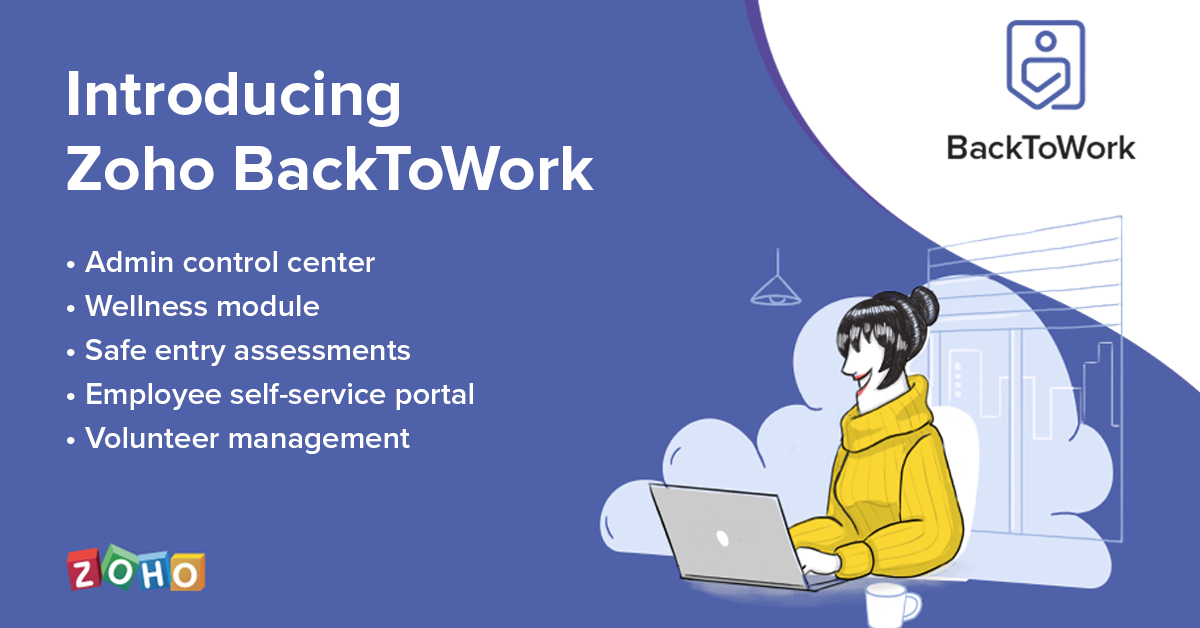 Introducing Zoho BackToWork

• Admin control center
• Wellness module
• Safe entry assessments
• Employee self-service portal
• Volunteer management

ZOHO

BackToWork